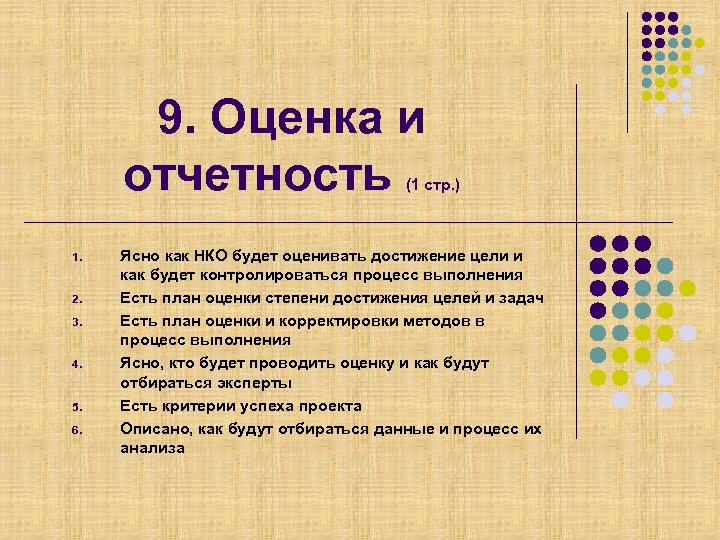 9. Оценка и отчетность (1 стр.)

1. Ясно как НКО будет оценивать достижение цели и как будет контролироваться процесс выполнения
2. Есть план оценки степени достижения целей и задач
3. Есть план оценки и корректировки методов в процесс выполнения
4. Ясно, кто будет проводить оценку и как будут отбираться эксперты
5. Есть критерии успеха проекта
6. Описано, как будут отбираться данные и процесс их анализа